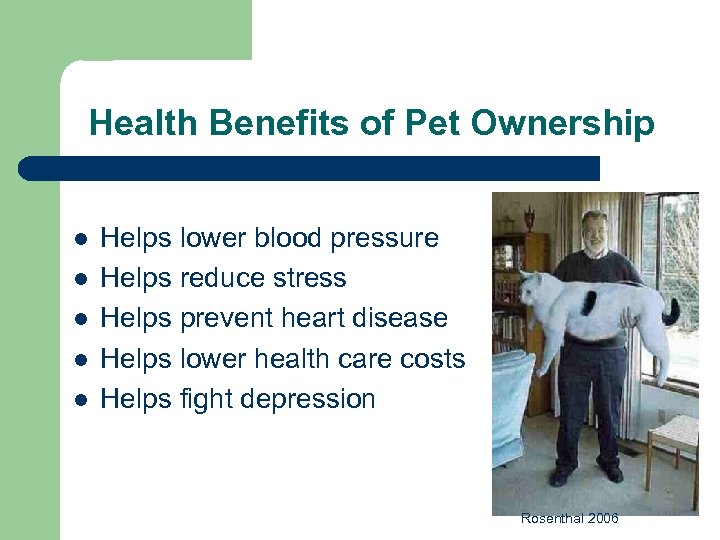 Health Benefits of Pet Ownership

- Helps lower blood pressure
- Helps reduce stress
- Helps prevent heart disease
- Helps lower health care costs
- Helps fight depression

Rosenthal 2006